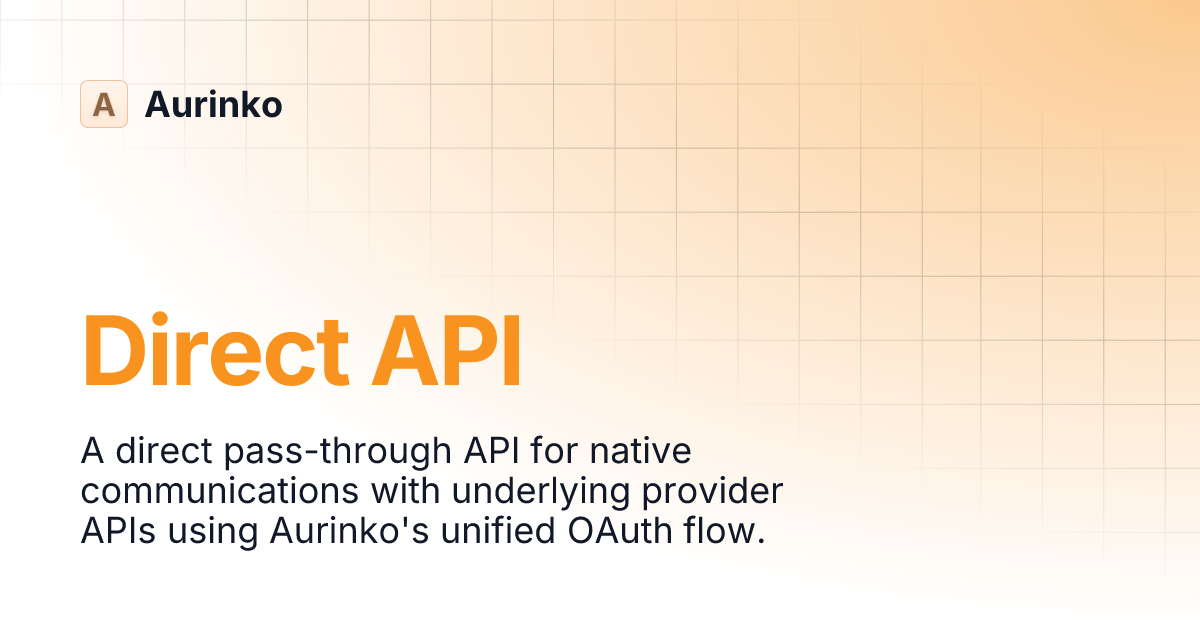 A Aurinko

Direct API

A direct pass-through API for native communications with underlying provider APIs using Aurinko's unified OAuth flow.